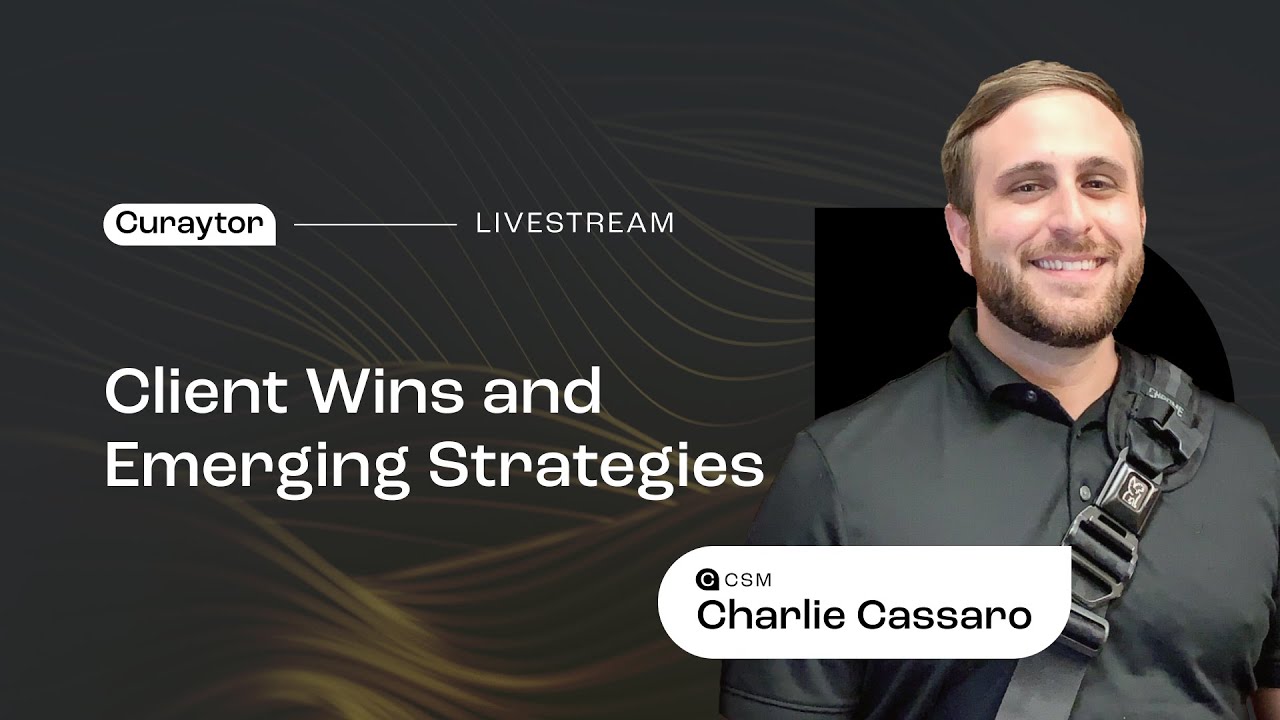 Curaytor LIVESTREAM

Client Wins and Emerging Strategies

CSM
Charlie Cassaro